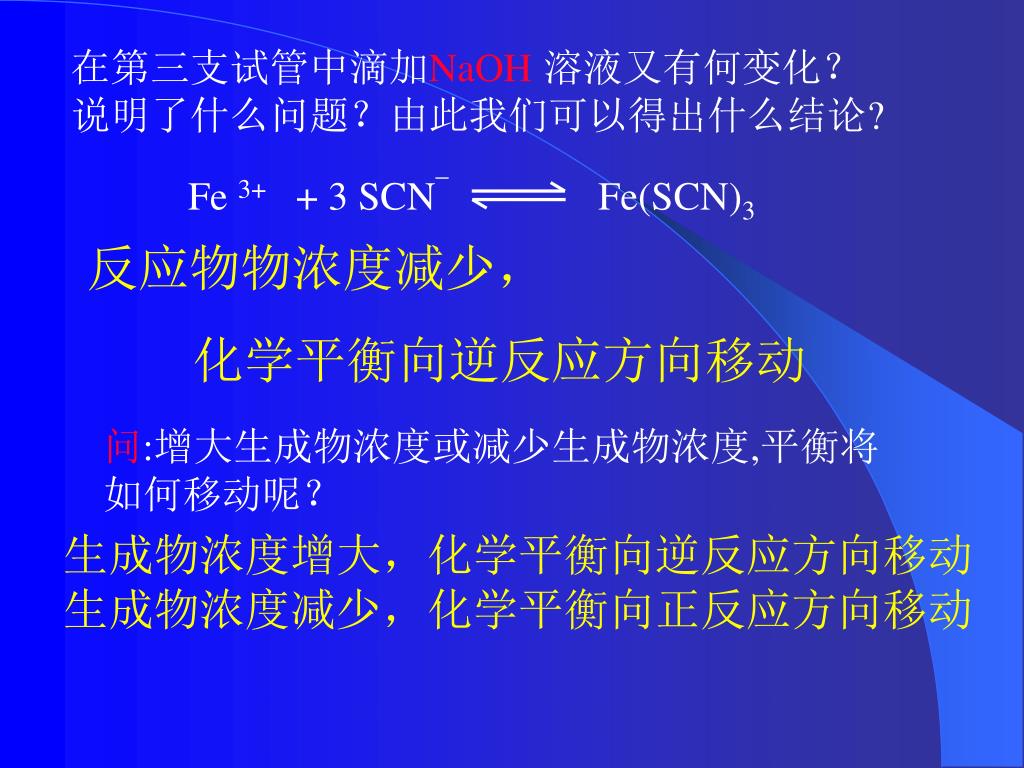 在第三支试管中滴加NaOH 溶液又有何变化？
说明了什么问题？由此我们可以得出什么结论?

$Fe^{3+} + 3\ SCN^{-} \rightleftharpoons Fe(SCN)_3$

反应物物浓度减少，

化学平衡向逆反应方向移动

问:增大生成物浓度或减少生成物浓度,平衡将如何移动呢？

生成物浓度增大，化学平衡向逆反应方向移动
生成物浓度减少，化学平衡向正反应方向移动